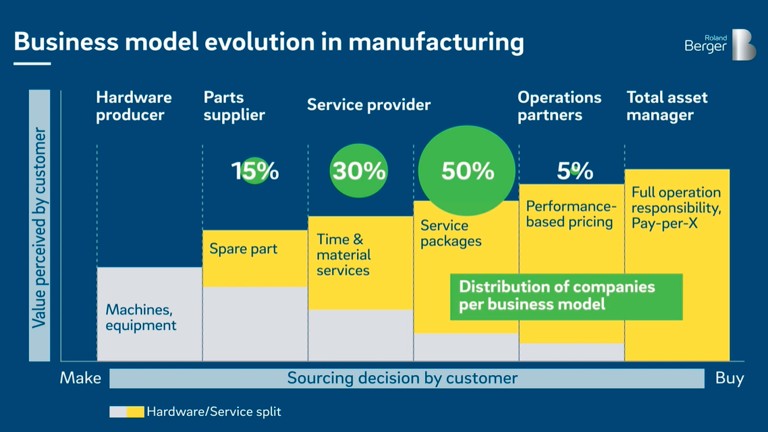 Business model evolution in manufacturing

Roland Berger

Value perceived by customer

Hardware producer

Parts supplier

Service provider

Operations partners

Total asset manager

15%

30%

50%

5%

Machines, equipment

Spare part

Time & material services

Service packages

Performance-based pricing

Full operation responsibility, Pay-per-X

Distribution of companies per business model

Make

Sourcing decision by customer

Buy

Hardware/Service split